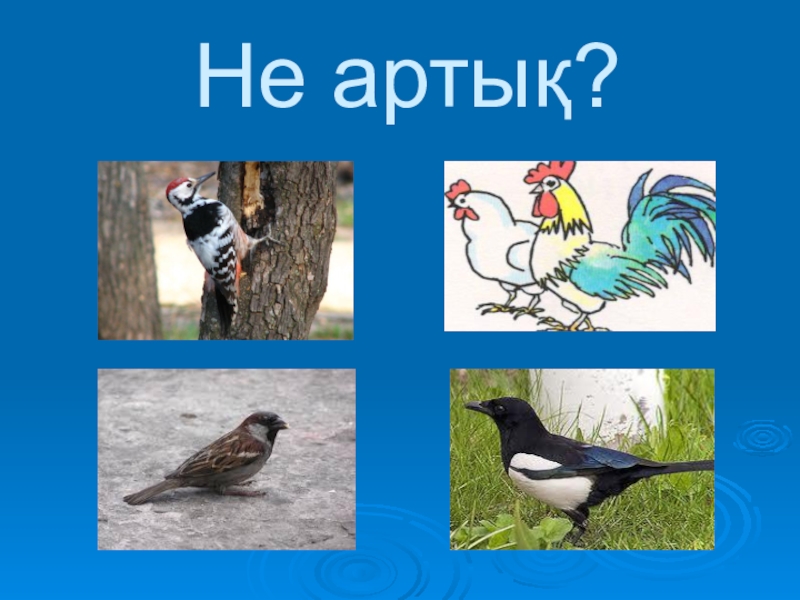 Не артық?